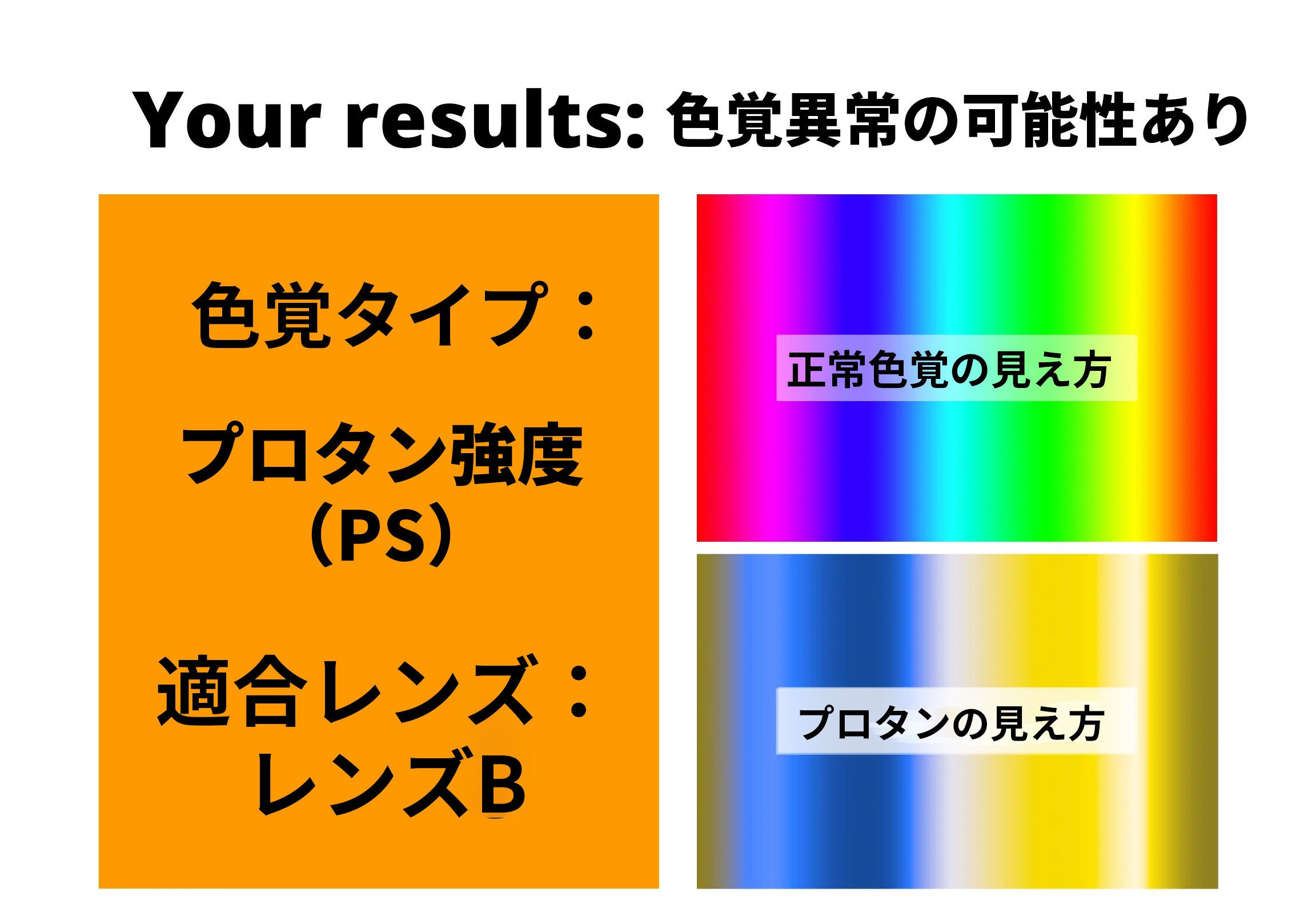 Your results: 色覚異常の可能性あり

色覚タイプ：

プロタン強度
(PS)

適合レンズ：
レンズB

正常色覚の見え方

プロタンの見え方